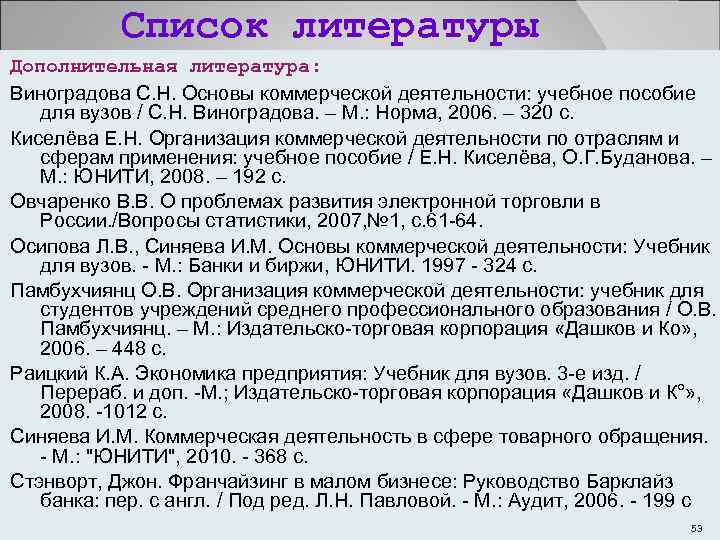 Список литературы

Дополнительная литература:

Виноградова С.Н. Основы коммерческой деятельности: учебное пособие для вузов / С.Н. Виноградова. – М.: Норма, 2006. – 320 с.

Киселёва Е.Н. Организация коммерческой деятельности по отраслям и сферам применения: учебное пособие / Е.Н. Киселёва, О.Г.Буданова. – М.: ЮНИТИ, 2008. – 192 с.

Овчаренко В.В. О проблемах развития электронной торговли в России./Вопросы статистики, 2007,№1, с.61-64.

Осипова Л.В., Синяева И.М. Основы коммерческой деятельности: Учебник для вузов. - М.: Банки и биржи, ЮНИТИ. 1997 - 324 с.

Памбухчиянц О.В. Организация коммерческой деятельности: учебник для студентов учреждений среднего профессионального образования / О.В. Памбухчиянц. – М.: Издательско-торговая корпорация «Дашков и Ко», 2006. – 448 с.

Раицкий К.А. Экономика предприятия: Учебник для вузов. 3-е изд. / Перераб. и доп. -М.; Издательско-торговая корпорация «Дашков и К°», 2008. -1012 с.

Синяева И.М. Коммерческая деятельность в сфере товарного обращения. - М.: "ЮНИТИ", 2010. - 368 с.

Стэнворт, Джон. Франчайзинг в малом бизнесе: Руководство Барклайз банка: пер. с англ. / Под ред. Л.Н. Павловой. - М.: Аудит, 2006. - 199 с

53